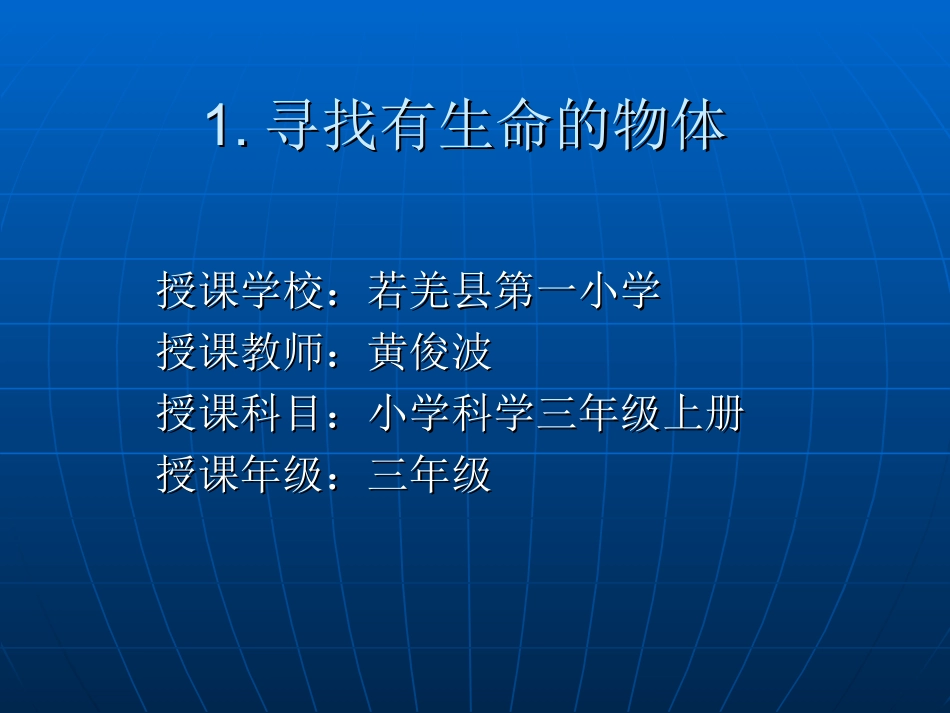 1. 寻找有生命的物体

授课学校：若羌县第一小学
授课教师：黄俊波
授课科目：小学科学三年级上册
授课年级：三年级